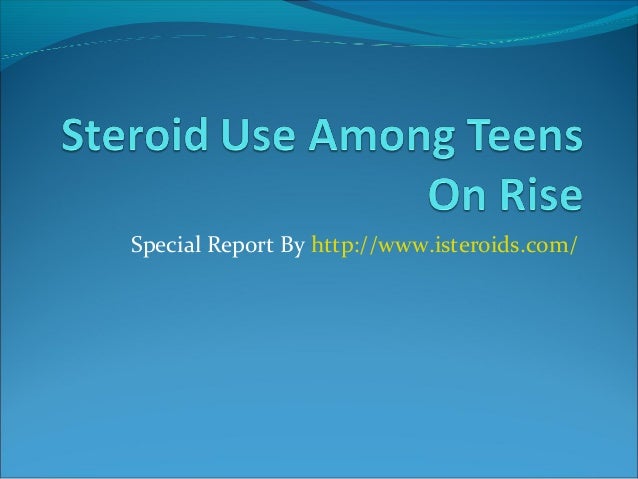 Steroid Use Among Teens On Rise

Special Report By http://www.isteroids.com/